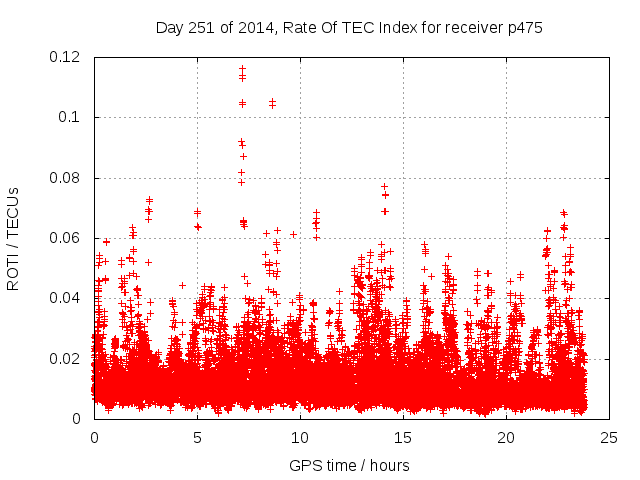 Day 251 of 2014, Rate Of TEC Index for receiver p475

ROTI / TECUs

0.12
0.1
0.08
0.06
0.04
0.02
0

0
5
10
15
20
25

GPS time / hours